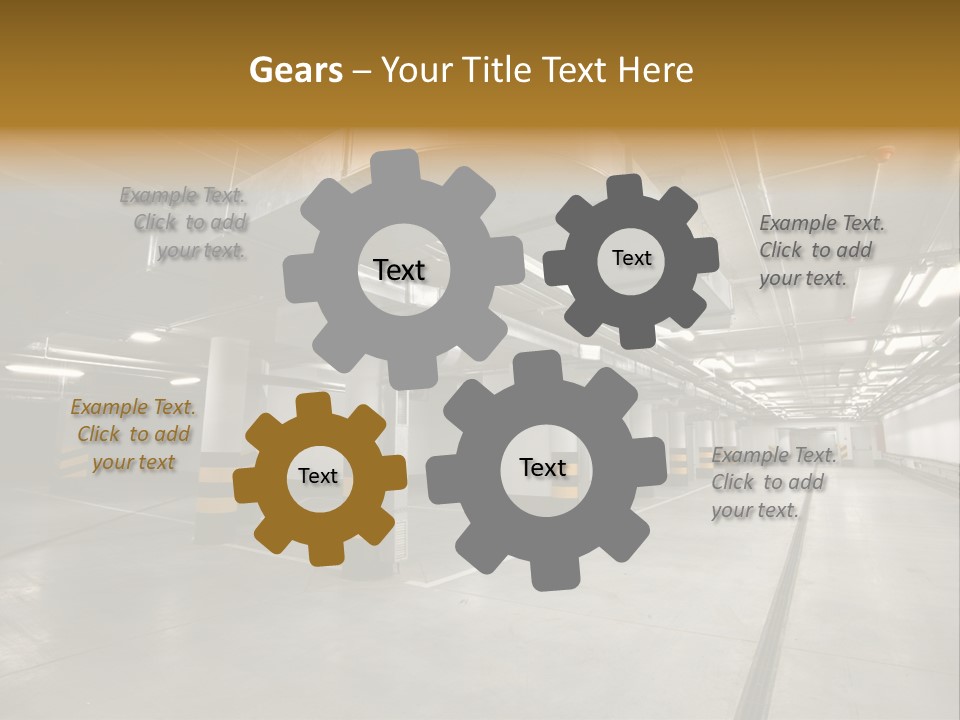 Gears – Your Title Text Here

Example Text. Click to add your text.

Text

Text

Example Text. Click to add your text.

Example Text. Click to add your text

Text

Text

Example Text. Click to add your text.